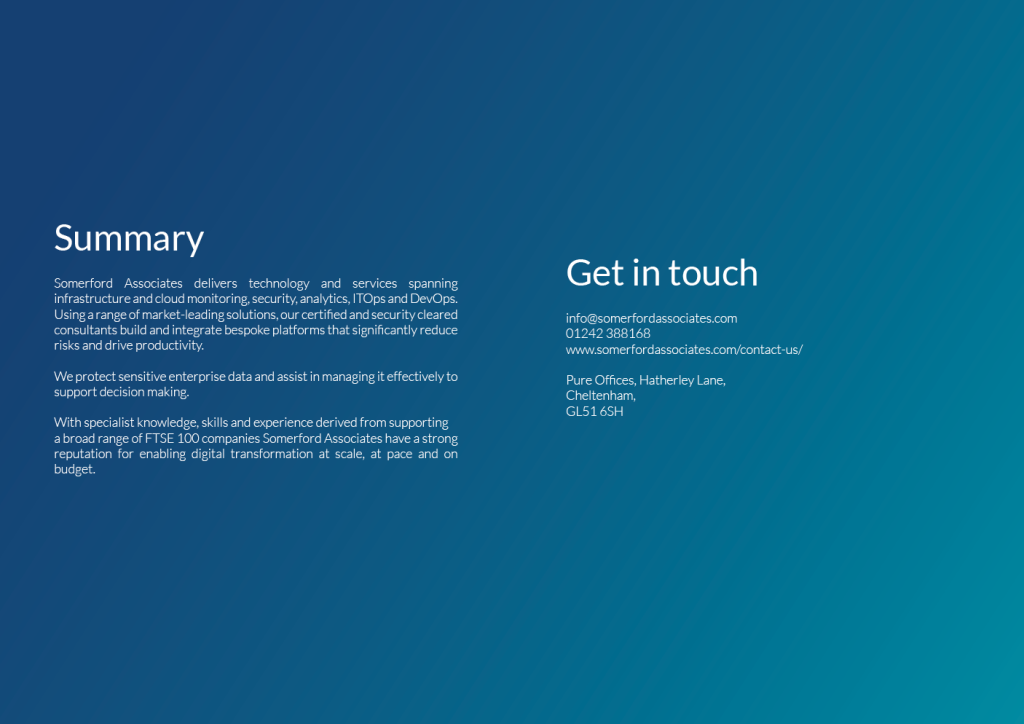 Summary

Somerford Associates delivers technology and services spanning infrastructure and cloud monitoring, security, analytics, ITOps and DevOps. Using a range of market-leading solutions, our certified and security cleared consultants build and integrate bespoke platforms that significantly reduce risks and drive productivity.

We protect sensitive enterprise data and assist in managing it effectively to support decision making.

With specialist knowledge, skills and experience derived from supporting a broad range of FTSE 100 companies Somerford Associates have a strong reputation for enabling digital transformation at scale, at pace and on budget.

Get in touch

info@somerfordassociates.com
01242 388168
www.somerfordassociates.com/contact-us/

Pure Offices, Hatherley Lane,
Cheltenham,
GL51 6SH